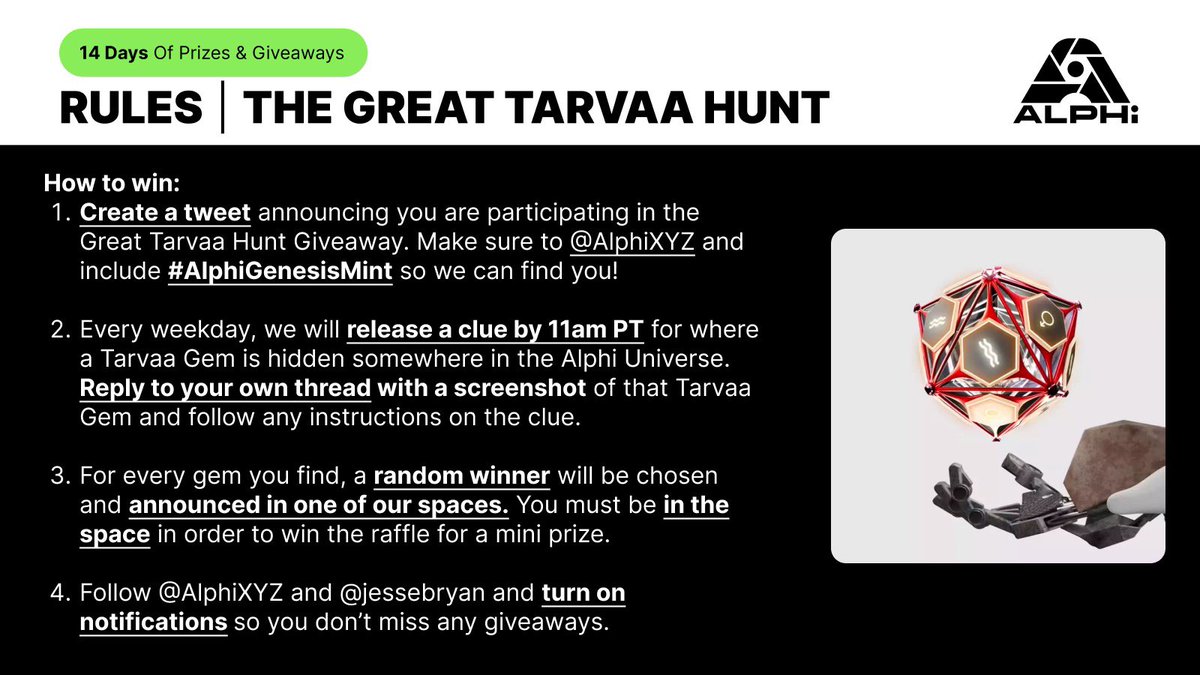 14 Days Of Prizes & Giveaways

RULES | THE GREAT TARVAA HUNT

ALPHi

How to win:

1. Create a tweet announcing you are participating in the Great Tarvaa Hunt Giveaway. Make sure to @AlphiXYZ and include #AlphiGenesisMint so we can find you!

2. Every weekday, we will release a clue by 11am PT for where a Tarvaa Gem is hidden somewhere in the Alphi Universe. Reply to your own thread with a screenshot of that Tarvaa Gem and follow any instructions on the clue.

3. For every gem you find, a random winner will be chosen and announced in one of our spaces. You must be in the space in order to win the raffle for a mini prize.

4. Follow @AlphiXYZ and @jessebryan and turn on notifications so you don't miss any giveaways.